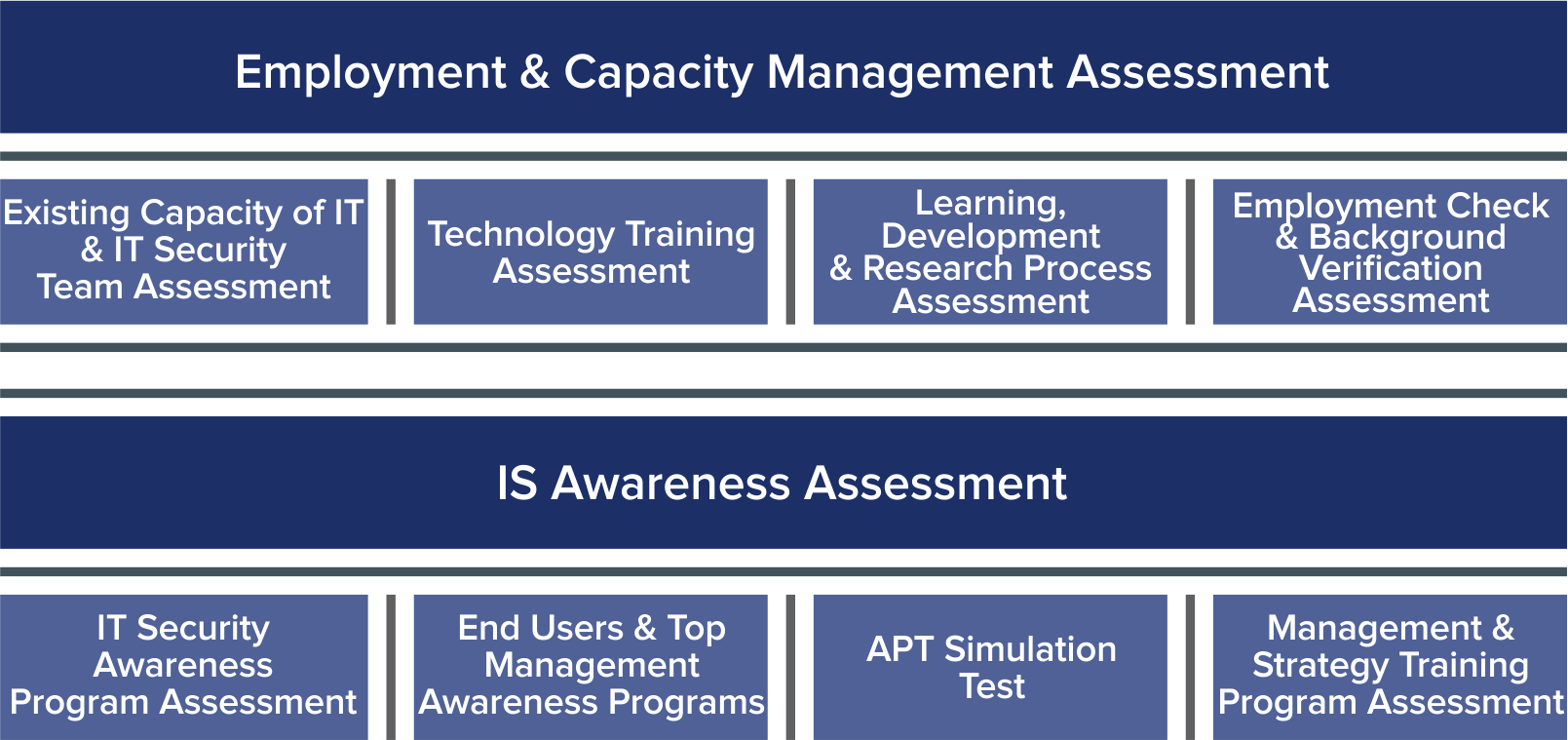 Employment & Capacity Management Assessment

Existing Capacity of IT & IT Security Team Assessment

Technology Training Assessment

Learning, Development & Research Process Assessment

Employment Check & Background Verification Assessment

IS Awareness Assessment

IT Security Awareness Program Assessment

End Users & Top Management Awareness Programs

APT Simulation Test

Management & Strategy Training Program Assessment